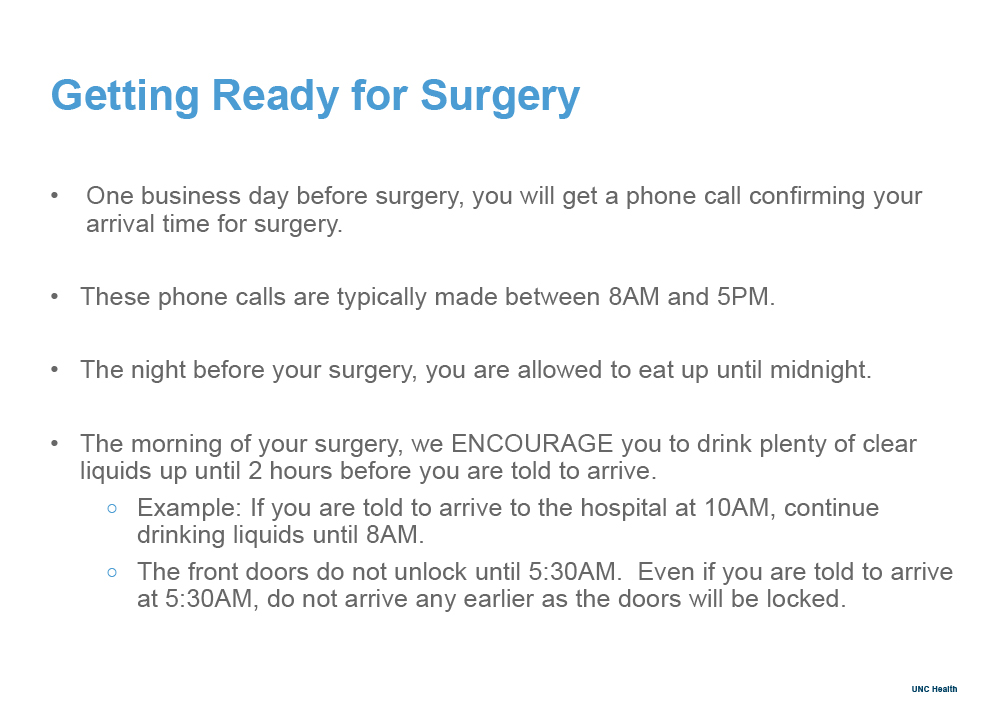 Getting Ready for Surgery

• One business day before surgery, you will get a phone call confirming your arrival time for surgery.

• These phone calls are typically made between 8AM and 5PM.

• The night before your surgery, you are allowed to eat up until midnight.

• The morning of your surgery, we ENCOURAGE you to drink plenty of clear liquids up until 2 hours before you are told to arrive.
  ○ Example: If you are told to arrive to the hospital at 10AM, continue drinking liquids until 8AM.
  ○ The front doors do not unlock until 5:30AM. Even if you are told to arrive at 5:30AM, do not arrive any earlier as the doors will be locked.

UNC Health